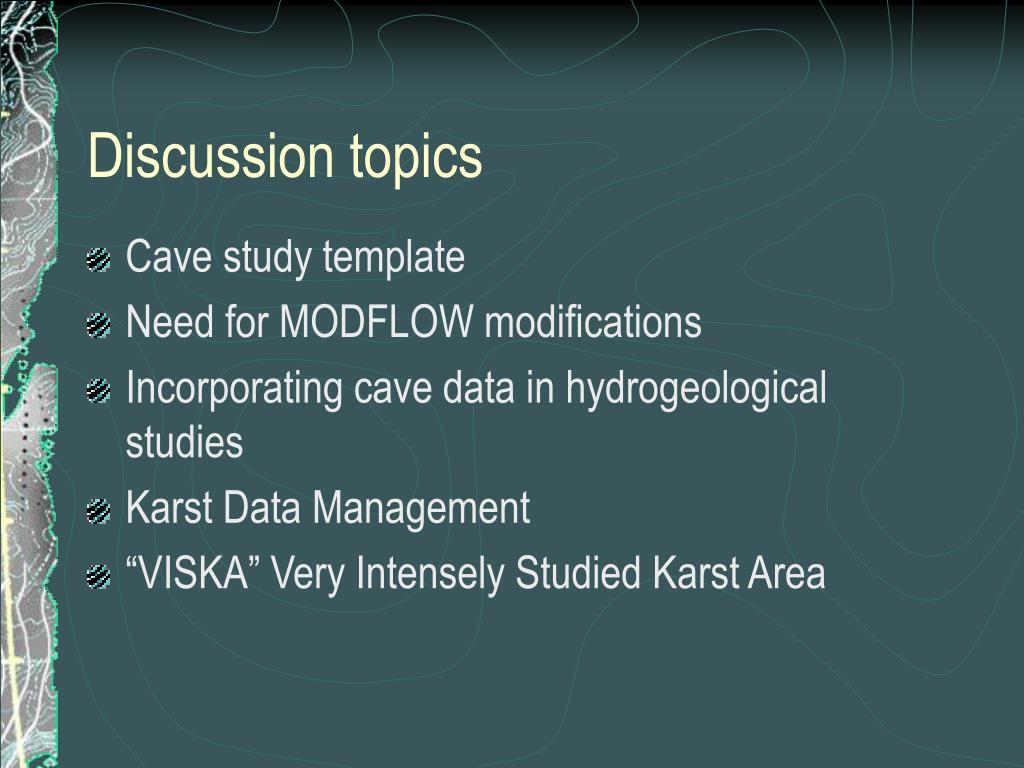 Discussion topics

Cave study template
Need for MODFLOW modifications
Incorporating cave data in hydrogeological studies
Karst Data Management
“VISKA” Very Intensely Studied Karst Area